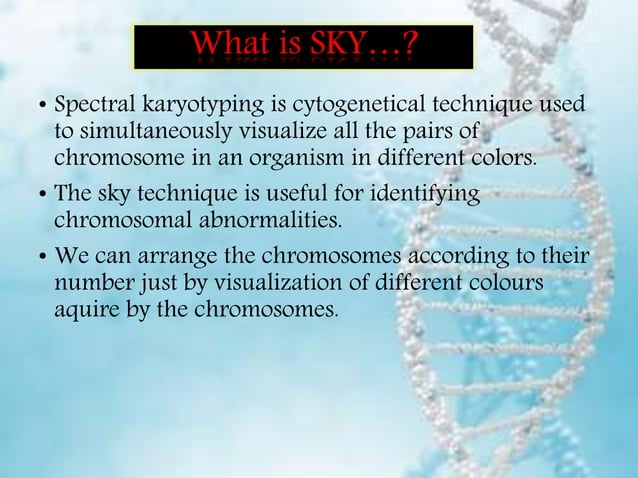 What is SKY…?

• Spectral karyotyping is cytogenetical technique used to simultaneously visualize all the pairs of chromosome in an organism in different colors.

• The sky technique is useful for identifying chromosomal abnormalities.

• We can arrange the chromosomes according to their number just by visualization of different colours aquire by the chromosomes.